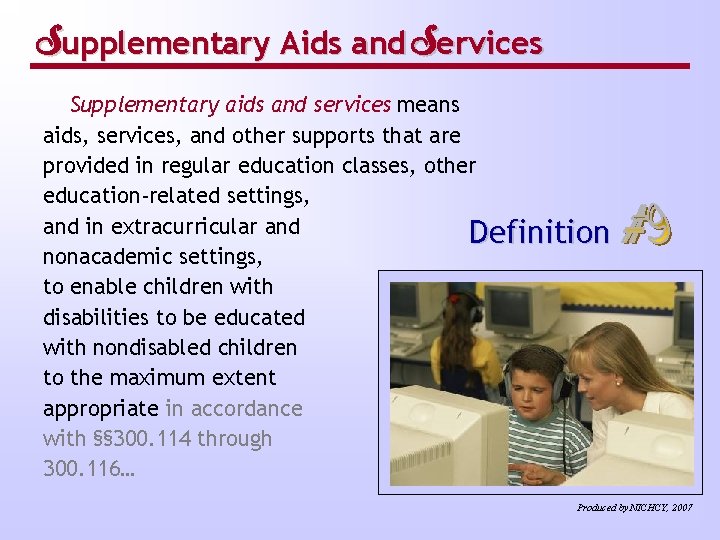 Supplementary Aids and Services

Supplementary aids and services means aids, services, and other supports that are provided in regular education classes, other education-related settings, and in extracurricular and nonacademic settings, to enable children with disabilities to be educated with nondisabled children to the maximum extent appropriate in accordance with §§300.114 through 300.116…

Definition #9

Produced by NICHCY, 2007